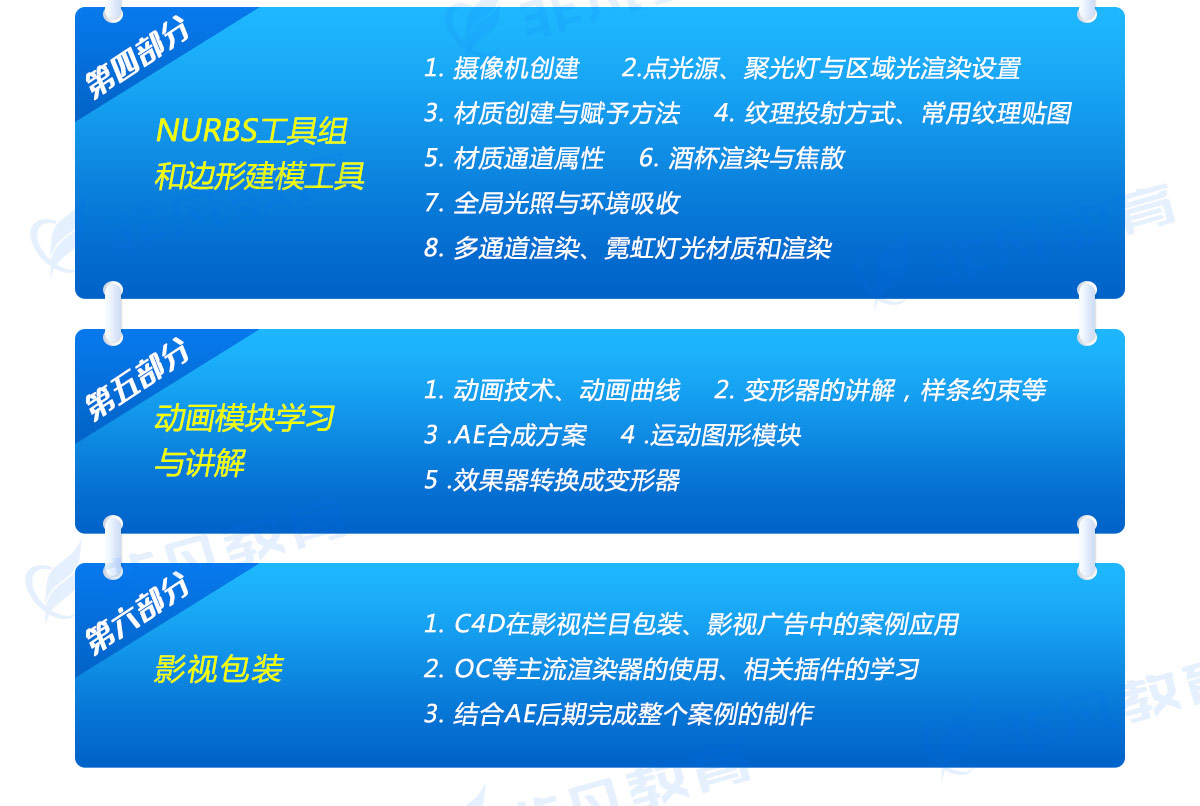 第四部分

NURBS工具组和边形建模工具

1. 摄像机创建　2.点光源、聚光灯与区域光渲染设置
3. 材质创建与赋予方法　4. 纹理投射方式、常用纹理贴图
5. 材质通道属性　6. 酒杯渲染与焦散
7. 全局光照与环境吸收
8. 多通道渲染、霓虹灯光材质和渲染

第五部分

动画模块学习与讲解

1. 动画技术、动画曲线　2. 变形器的讲解，样条约束等
3 .AE合成方案　4 .运动图形模块
5 .效果器转换成变形器

第六部分

影视包装

1. C4D在影视栏目包装、影视广告中的案例应用
2. OC等主流渲染器的使用、相关插件的学习
3. 结合AE后期完成整个案例的制作

非凡教育